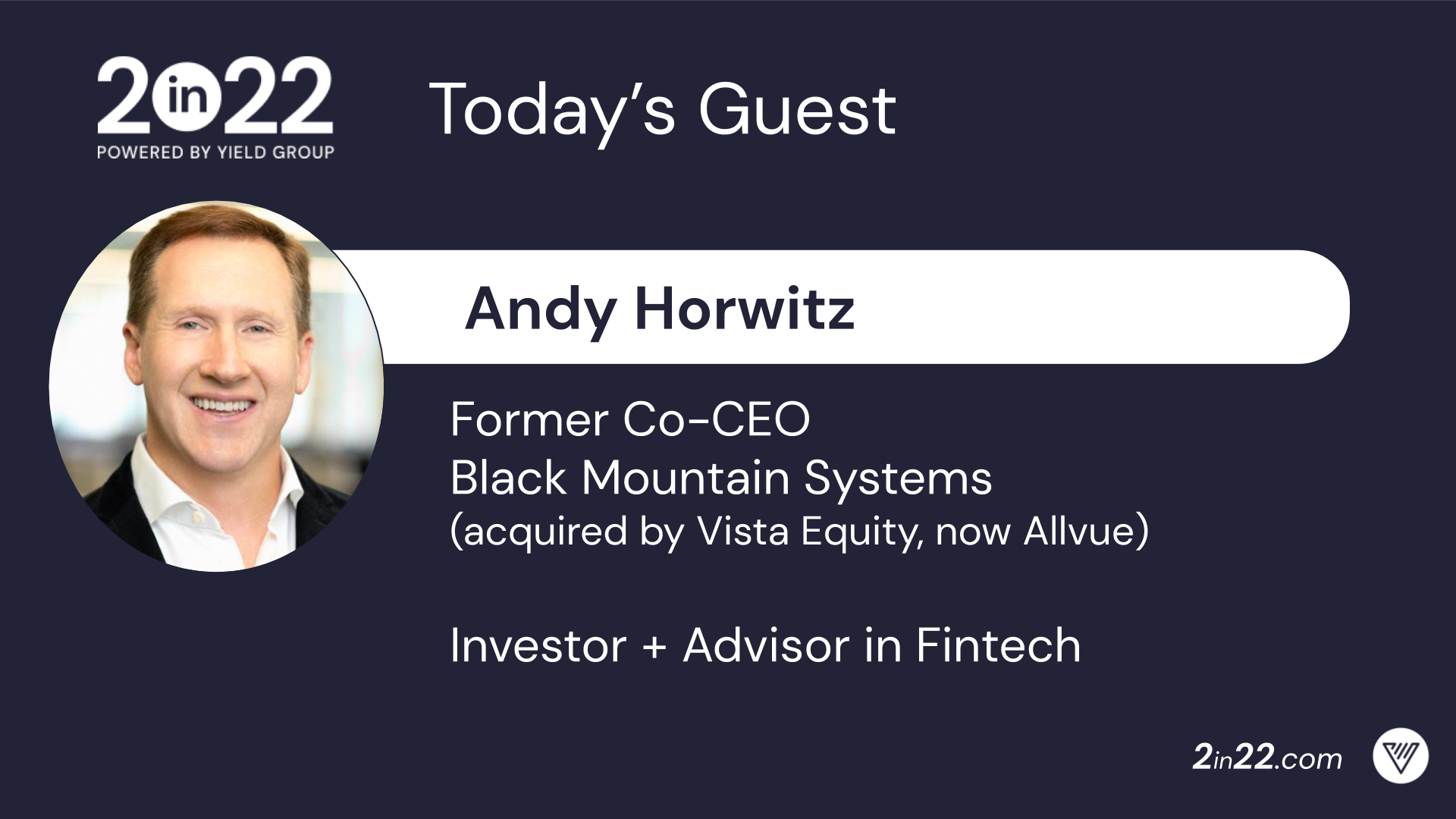 2in22
POWERED BY YIELD GROUP

Today's Guest

Andy Horwitz

Former Co-CEO
Black Mountain Systems
(acquired by Vista Equity, now Allvue)

Investor + Advisor in Fintech

2in22.com